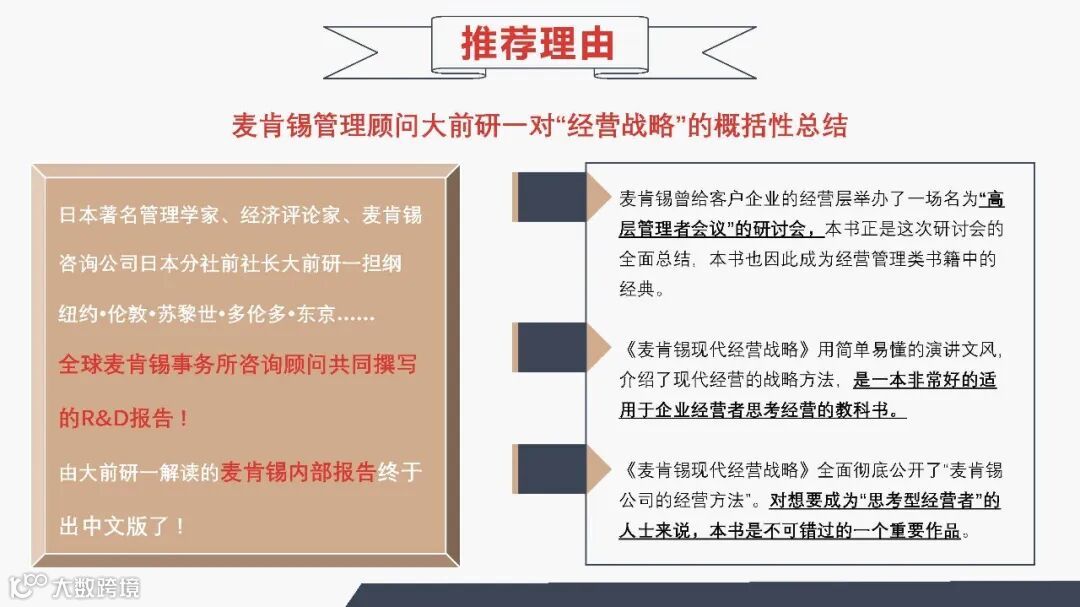 推荐理由

麦肯锡管理顾问大前研一对“经营战略”的概括性总结

日本著名管理学家、经济评论家、麦肯锡咨询公司日本分社前社长大前研一担纲

纽约•伦敦•苏黎世•多伦多•东京……

全球麦肯锡事务所咨询顾问共同撰写的R&D报告！

由大前研一解读的麦肯锡内部报告终于出中文版了！

麦肯锡曾给客户企业的经营层举办了一场名为“高层管理者会议”的研讨会，本书正是这次研讨会的全面总结，本书也因此成为经营管理类书籍中的经典。

《麦肯锡现代经营战略》用简单易懂的演讲文风，介绍了现代经营的战略方法，是一本非常好的适用于企业经营者思考经营的教科书。

《麦肯锡现代经营战略》全面彻底公开了“麦肯锡公司的经营方法”。对想要成为“思考型经营者”的人士来说，本书是不可错过的一个重要作品。

大数跨境